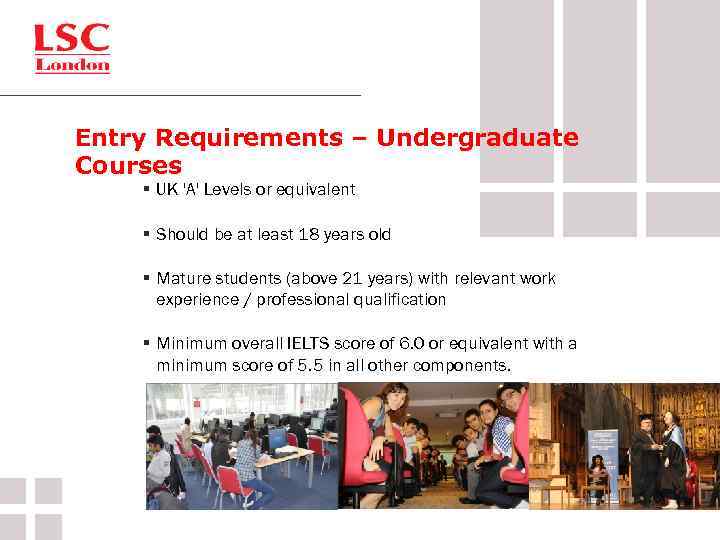 LSC
London

Entry Requirements – Undergraduate Courses

▪ UK 'A' Levels or equivalent

▪ Should be at least 18 years old

▪ Mature students (above 21 years) with relevant work experience / professional qualification

▪ Minimum overall IELTS score of 6.0 or equivalent with a minimum score of 5.5 in all other components.